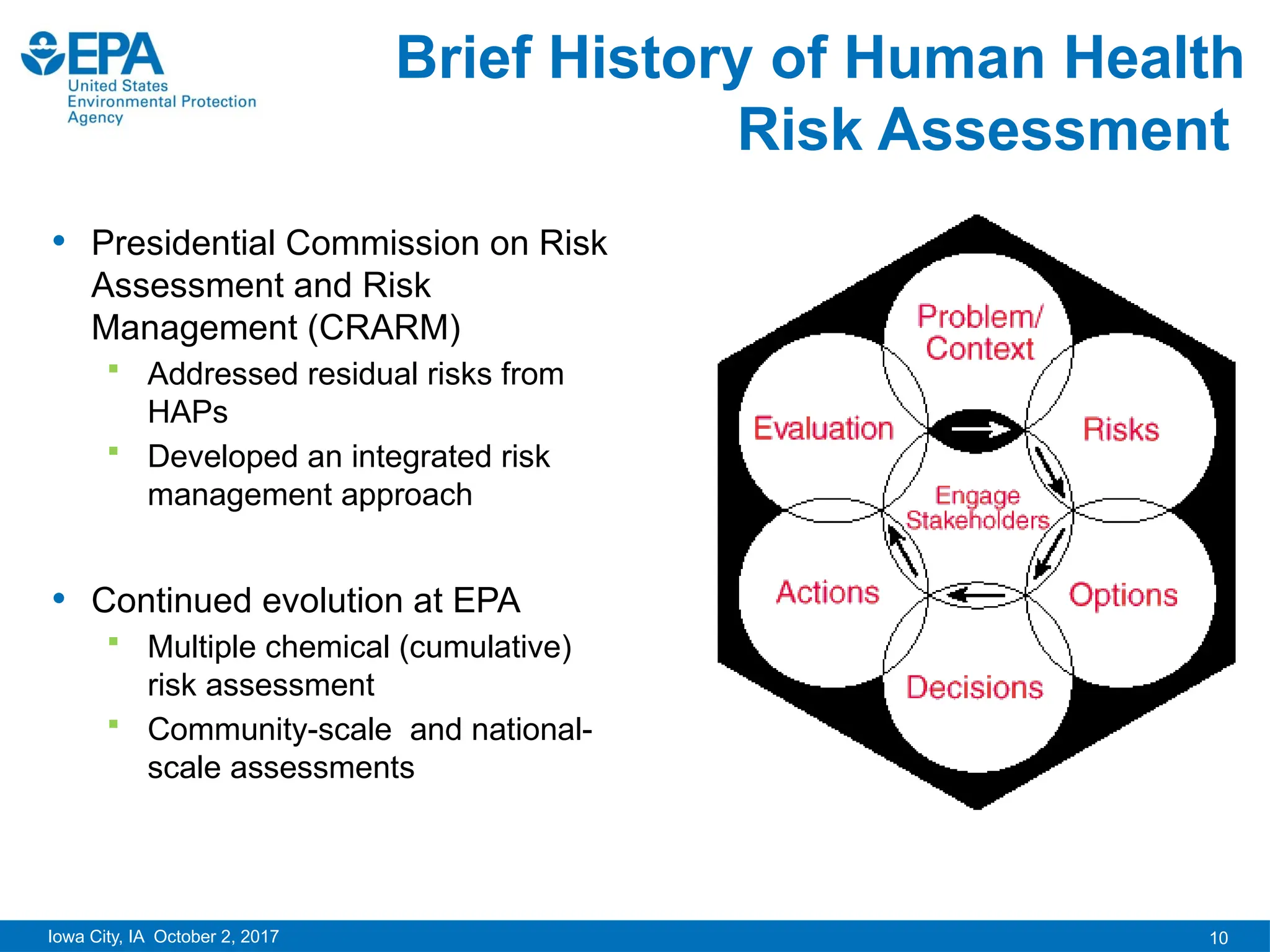 EPA
United States
Environmental Protection
Agency

Brief History of Human Health Risk Assessment

• Presidential Commission on Risk Assessment and Risk Management (CRARM)
▪ Addressed residual risks from HAPs
▪ Developed an integrated risk management approach

• Continued evolution at EPA
▪ Multiple chemical (cumulative) risk assessment
▪ Community-scale  and national-scale assessments

Problem/ Context
Risks
Options
Decisions
Actions
Evaluation
Engage Stakeholders

Iowa City, IA  October 2, 2017
10